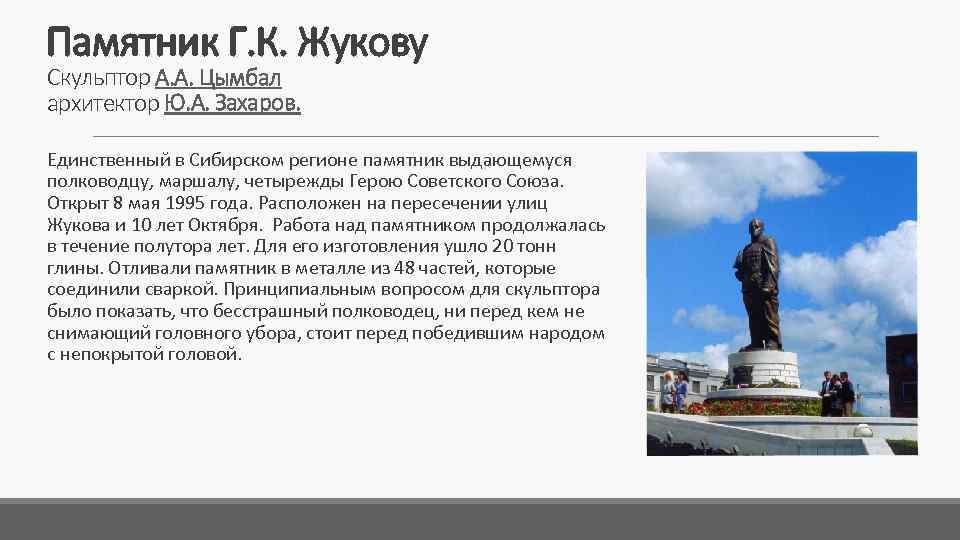 Памятник Г.К. Жукову
Скульптор А.А. Цымбал
архитектор Ю.А. Захаров.

Единственный в Сибирском регионе памятник выдающемуся полководцу, маршалу, четырежды Герою Советского Союза. Открыт 8 мая 1995 года. Расположен на пересечении улиц Жукова и 10 лет Октября. Работа над памятником продолжалась в течение полутора лет. Для его изготовления ушло 20 тонн глины. Отливали памятник в металле из 48 частей, которые соединили сваркой. Принципиальным вопросом для скульптора было показать, что бесстрашный полководец, ни перед кем не снимающий головного убора, стоит перед победившим народом с непокрытой головой.